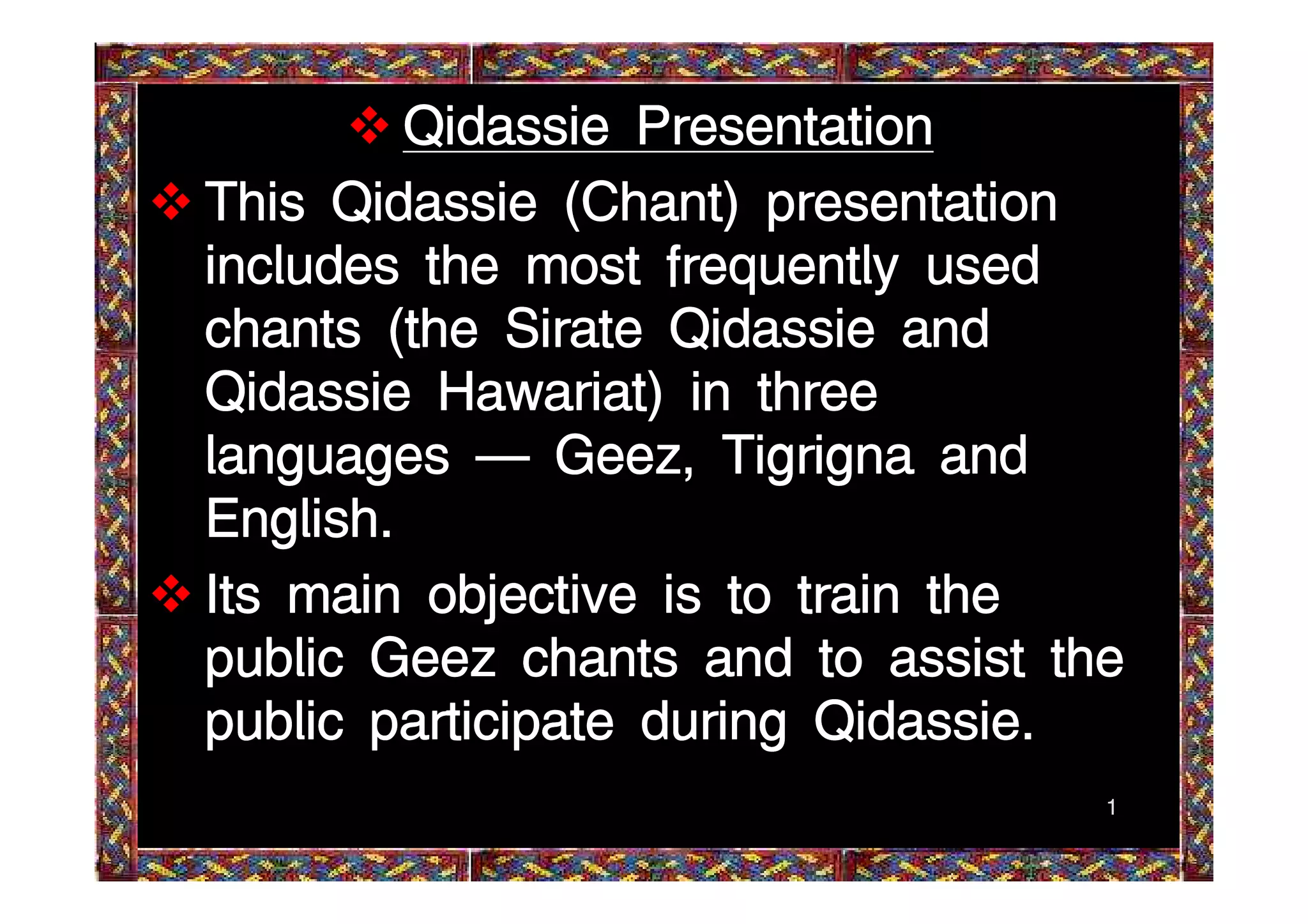 ❖ Qidassie Presentation

❖ This Qidassie (Chant) presentation includes the most frequently used chants (the Sirate Qidassie and Qidassie Hawariat) in three languages — Geez, Tigrigna and English.

❖ Its main objective is to train the public Geez chants and to assist the public participate during Qidassie.

1